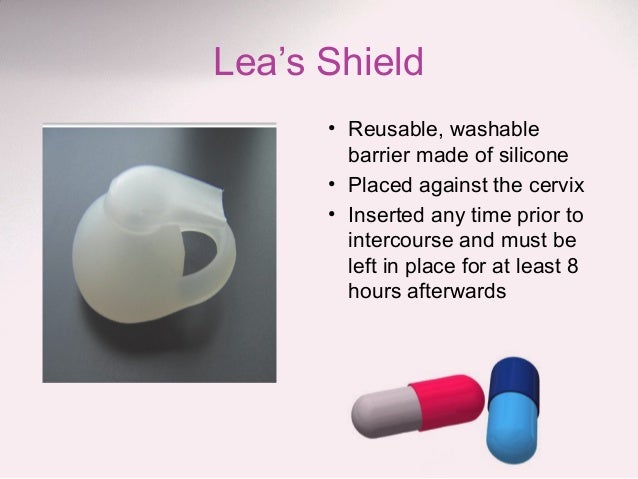 Lea’s Shield

• Reusable, washable barrier made of silicone
• Placed against the cervix
• Inserted any time prior to intercourse and must be left in place for at least 8 hours afterwards